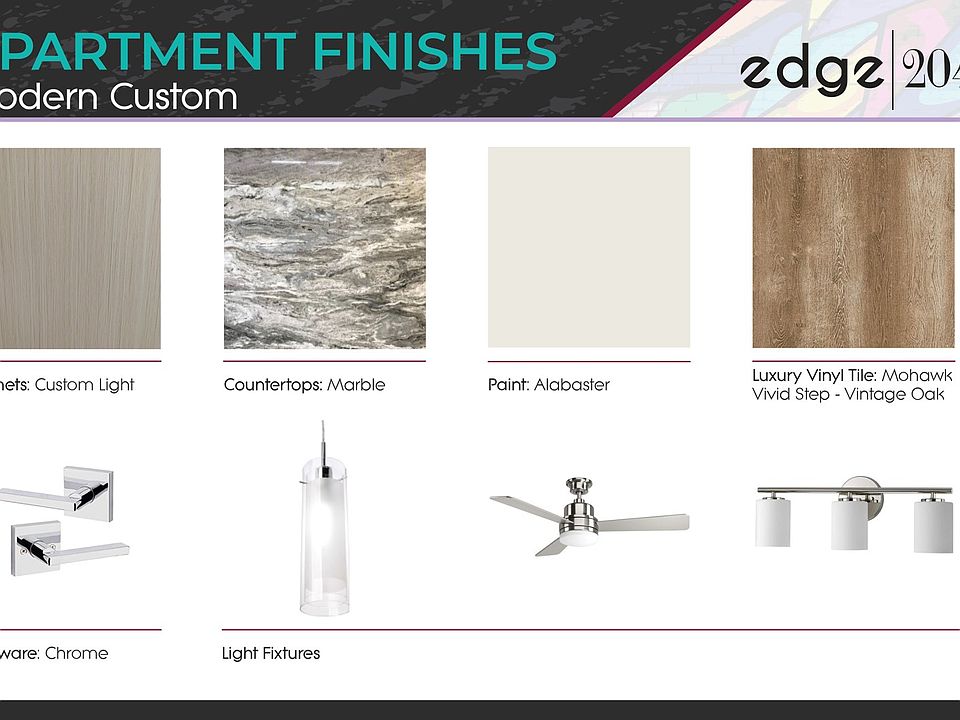 PARTMENT FINISHES
odern Custom

edge | 204

nets: Custom Light

Countertops: Marble

Paint: Alabaster

Luxury Vinyl Tile: Mohawk Vivid Step - Vintage Oak

ware: Chrome

Light Fixtures